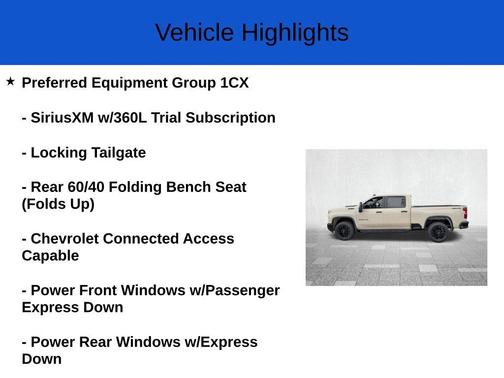 Vehicle Highlights

★ Preferred Equipment Group 1CX

- SiriusXM w/360L Trial Subscription

- Locking Tailgate

- Rear 60/40 Folding Bench Seat (Folds Up)

- Chevrolet Connected Access Capable

- Power Front Windows w/Passenger Express Down

- Power Rear Windows w/Express Down